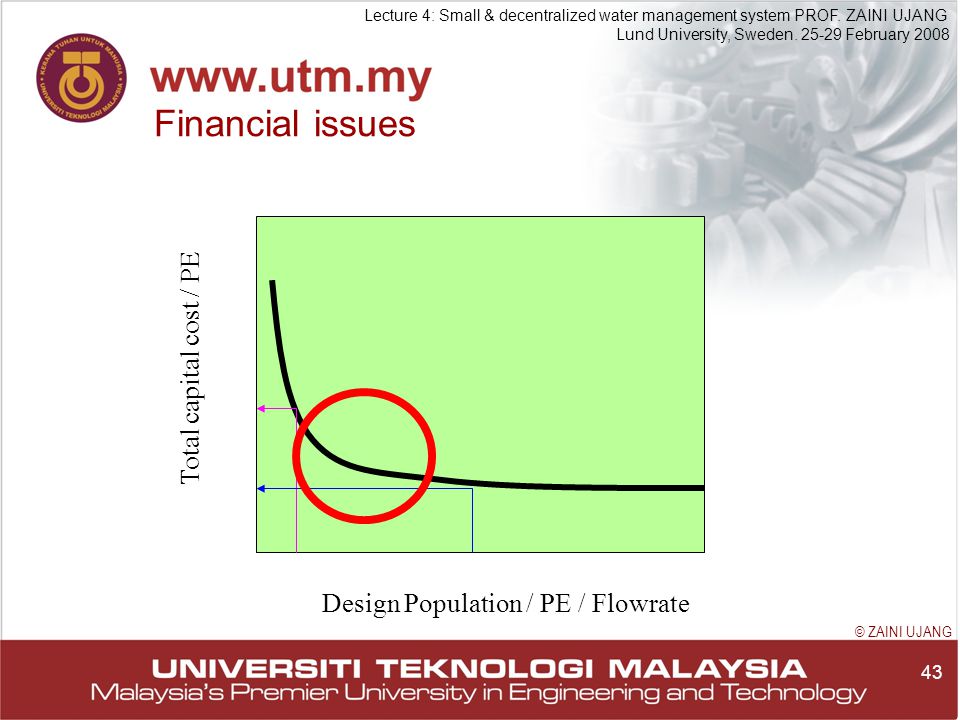 Lecture 4: Small & decentralized water management system PROF. ZAINI UJANG
Lund University, Sweden. 25-29 February 2008

KERANA TUHAN UNTUK MANUSIA
UNIVERSITI TEKNOLOGI MALAYSIA

www.utm.my
Financial issues

Total capital cost / PE

Design Population / PE / Flowrate

© ZAINI UJANG

UNIVERSITI TEKNOLOGI MALAYSIA
Malaysia's Premier University in Engineering and Technology

43